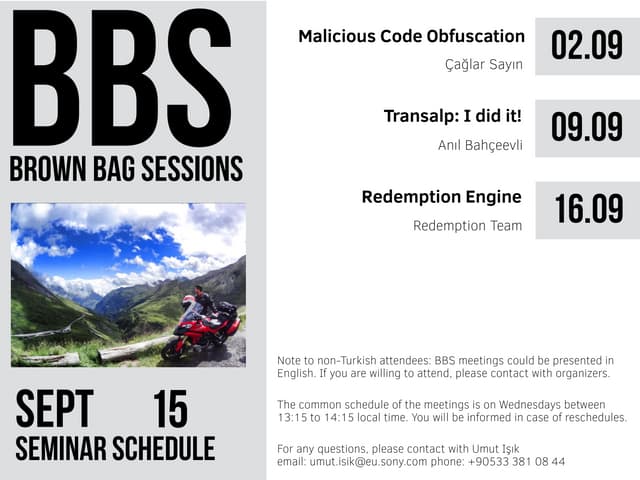 BBS
BROWN BAG SESSIONS

SEPT 15
SEMINAR SCHEDULE

Malicious Code Obfuscation
Çağlar Sayın
02.09

Transalp: I did it!
Anıl Bahçeevli
09.09

Redemption Engine
Redemption Team
16.09

Note to non-Turkish attendees: BBS meetings could be presented in English. If you are willing to attend, please contact with organizers.

The common schedule of the meetings is on Wednesdays between 13:15 to 14:15 local time. You will be informed in case of reschedules.

For any questions, please contact with Umut Işık
email: umut.isik@eu.sony.com phone: +90533 381 08 44